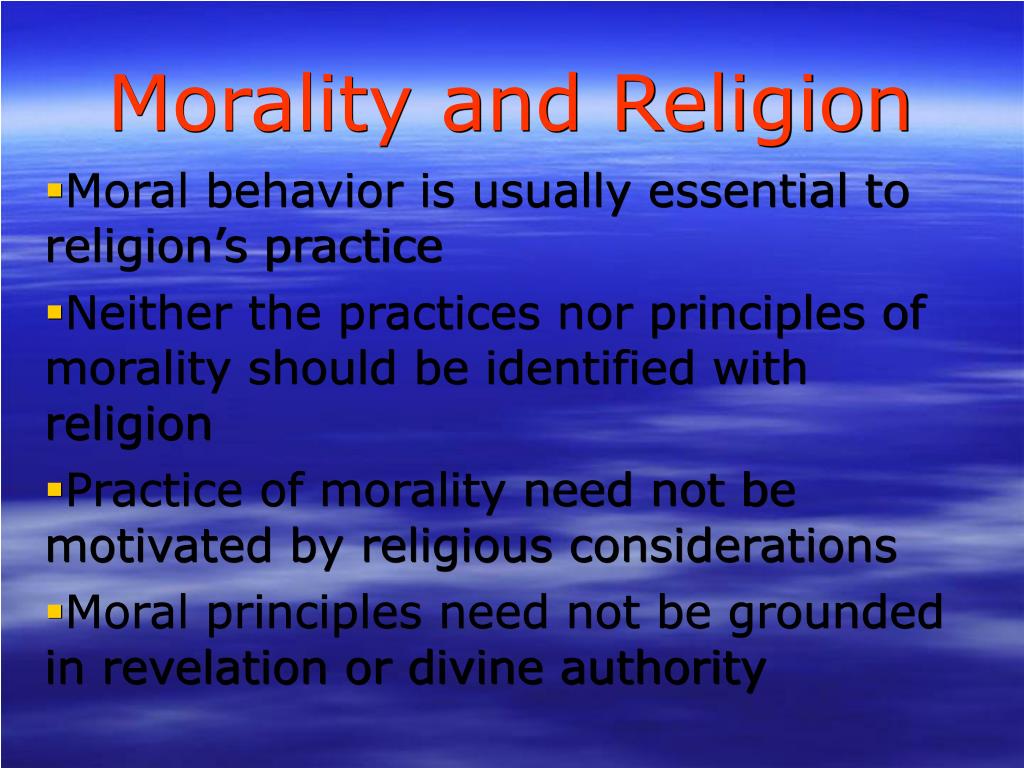 Morality and Religion

▪Moral behavior is usually essential to religion’s practice

▪Neither the practices nor principles of morality should be identified with religion

▪Practice of morality need not be motivated by religious considerations

▪Moral principles need not be grounded in revelation or divine authority